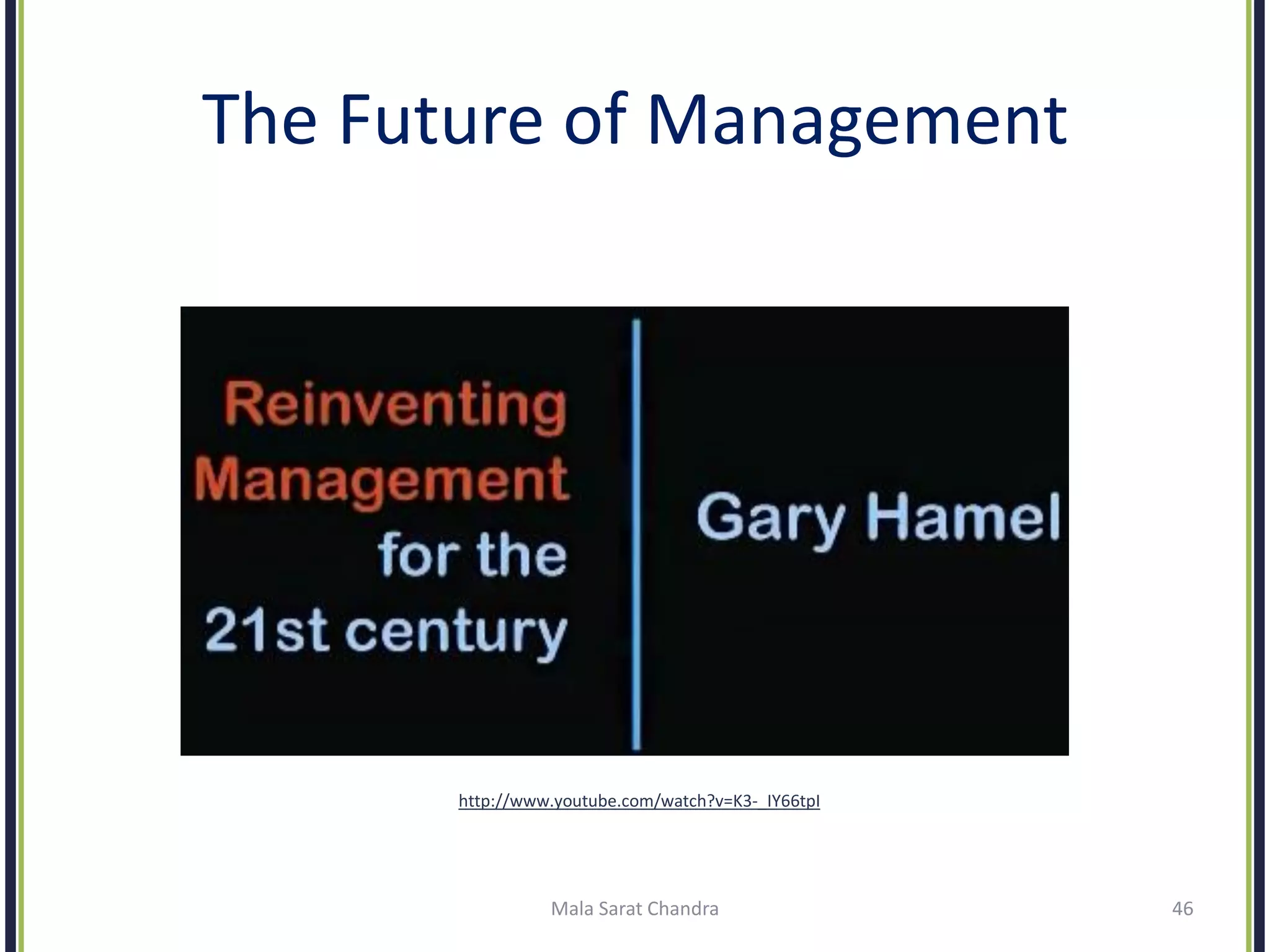 The Future of Management

Reinventing Management for the 21st century

Gary Hamel

http://www.youtube.com/watch?v=K3-_IY66tpI

Mala Sarat Chandra

46